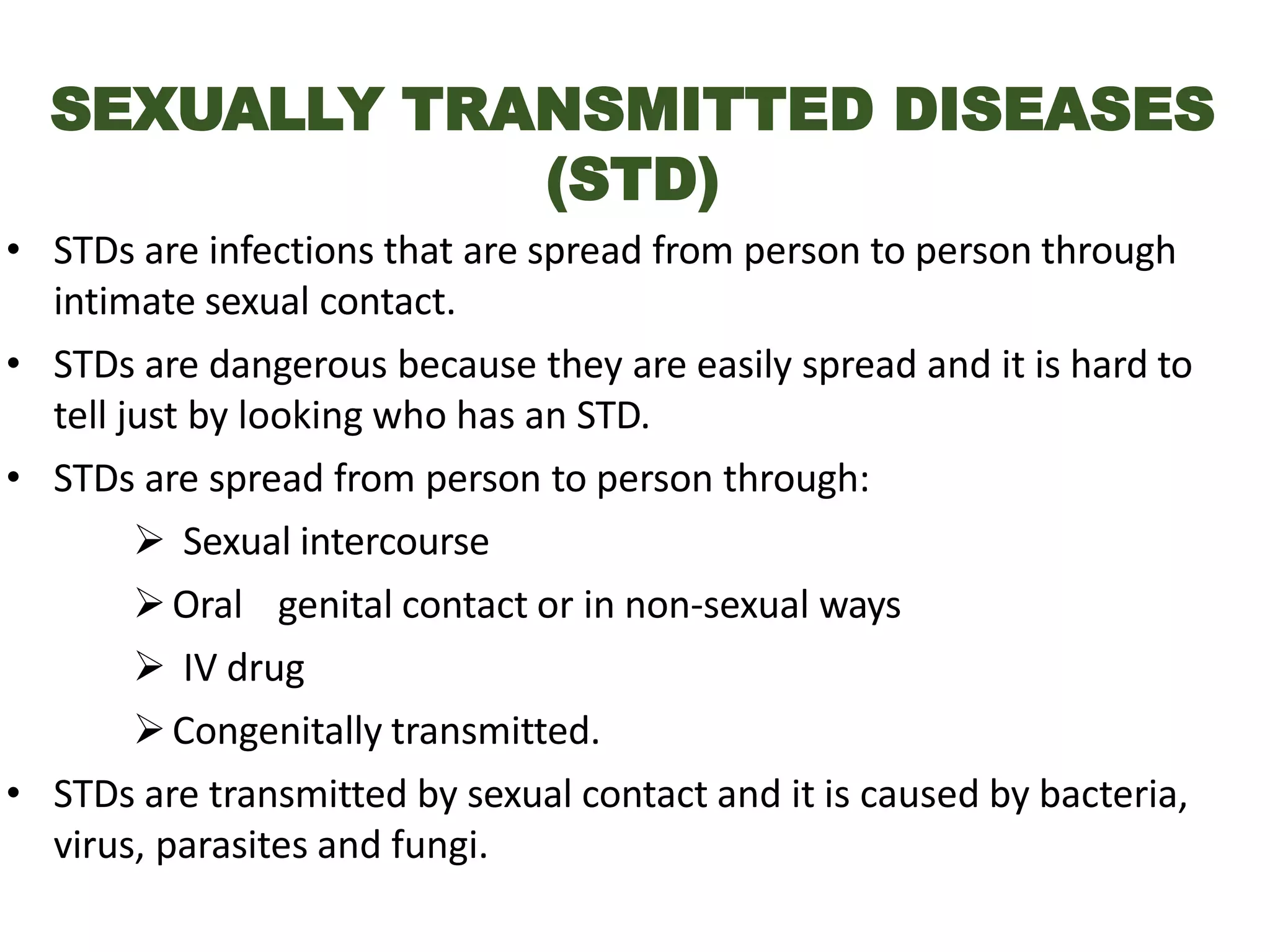 SEXUALLY TRANSMITTED DISEASES (STD)

• STDs are infections that are spread from person to person through intimate sexual contact.

• STDs are dangerous because they are easily spread and it is hard to tell just by looking who has an STD.

• STDs are spread from person to person through:

➢ Sexual intercourse

➢ Oral genital contact or in non-sexual ways

➢ IV drug

➢ Congenitally transmitted.

• STDs are transmitted by sexual contact and it is caused by bacteria, virus, parasites and fungi.